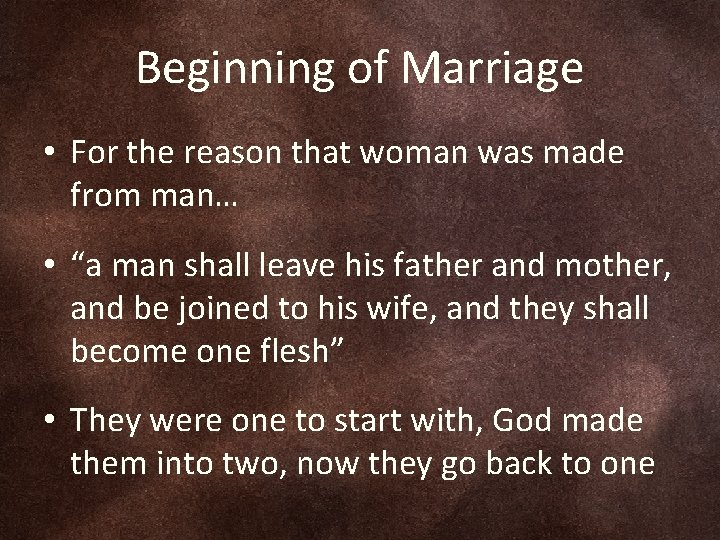 Beginning of Marriage

• For the reason that woman was made from man…

• “a man shall leave his father and mother, and be joined to his wife, and they shall become one flesh”

• They were one to start with, God made them into two, now they go back to one